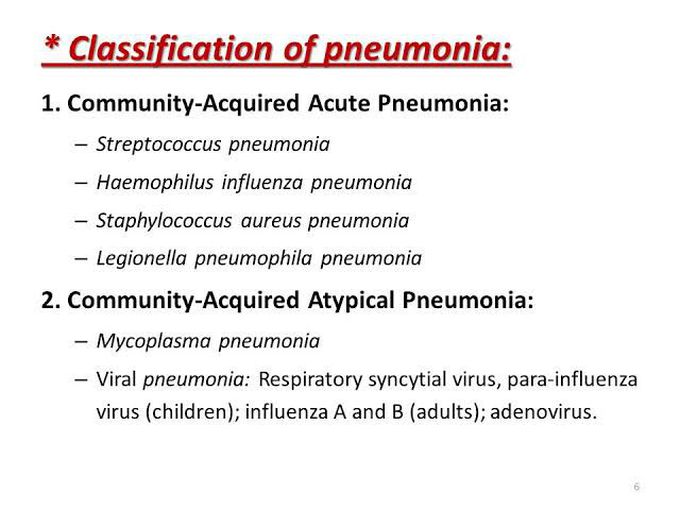 * Classification of pneumonia:

1. Community-Acquired Acute Pneumonia:

– Streptococcus pneumonia

– Haemophilus influenza pneumonia

– Staphylococcus aureus pneumonia

– Legionella pneumophila pneumonia

2. Community-Acquired Atypical Pneumonia:

– Mycoplasma pneumonia

– Viral pneumonia: Respiratory syncytial virus, para-influenza virus (children); influenza A and B (adults); adenovirus.

6